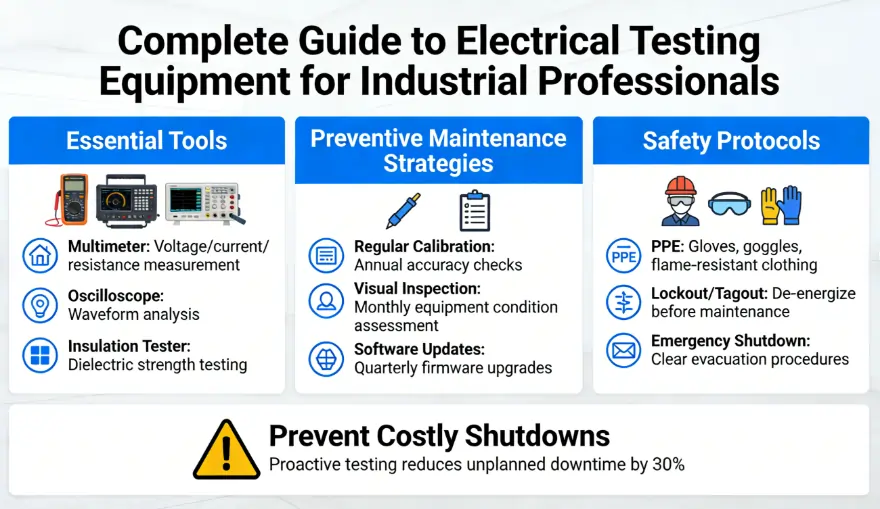 Complete Guide to Electrical Testing Equipment for Industrial Professionals

Essential Tools

Multimeter: Voltage/current/resistance measurement

Oscilloscope: Waveform analysis

Insulation Tester: Dielectric strength testing

Preventive Maintenance Strategies

Regular Calibration: Annual accuracy checks

Visual Inspection: Monthly equipment condition assessment

Software Updates: Quarterly firmware upgrades

Safety Protocols

PPE

PPE: Gloves, goggles, flame-resistant clothing

Lockout/Tagout: De-energize before maintenance

Emergency Shutdown: Clear evacuation procedures

Prevent Costly Shutdowns

Proactive testing reduces unplanned downtime by 30%